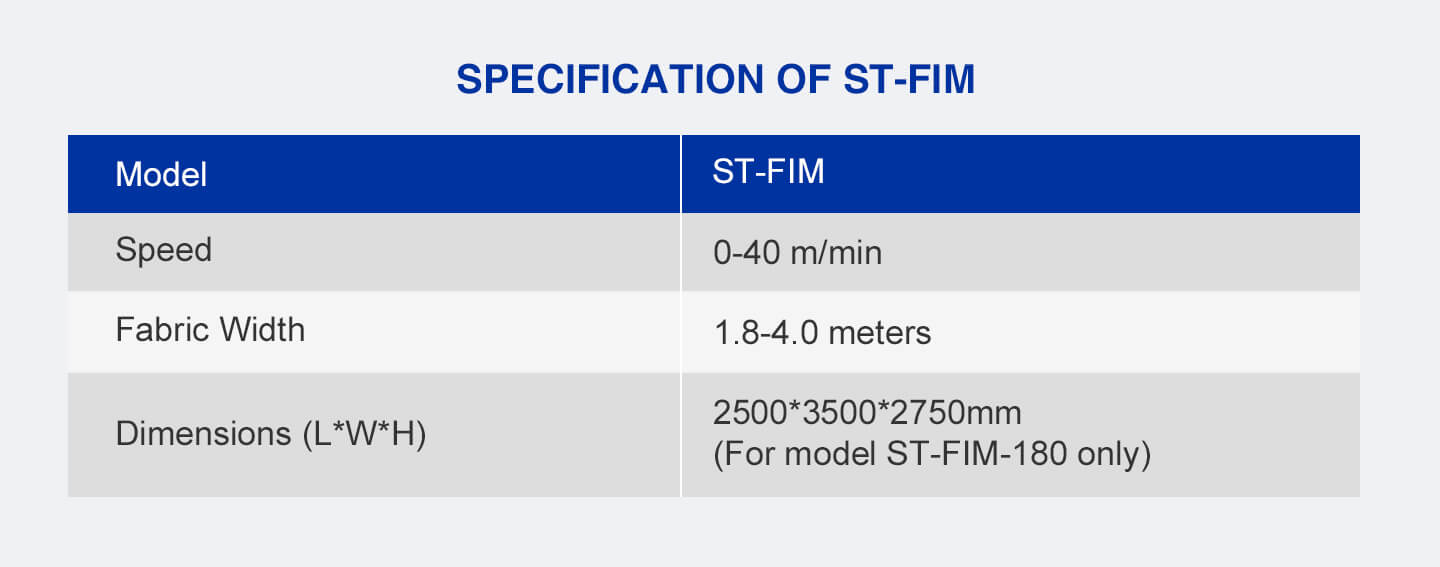 SPECIFICATION OF ST-FIM

| Model | ST-FIM |
|---|---|
| Speed | 0-40 m/min |
| Fabric Width | 1.8-4.0 meters |
| Dimensions (L\*W\*H) | 2500\*3500\*2750mm (For model ST-FIM-180 only) |